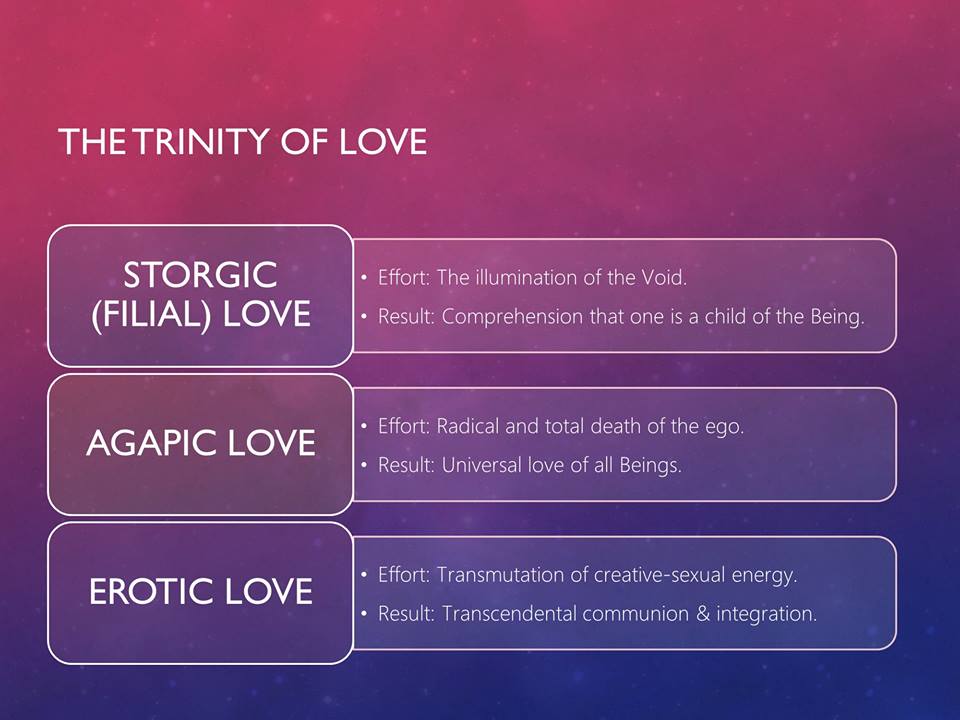 THE TRINITY OF LOVE

STORGIC (FILIAL) LOVE

• Effort: The illumination of the Void.
• Result: Comprehension that one is a child of the Being.

AGAPIC LOVE

• Effort: Radical and total death of the ego.
• Result: Universal love of all Beings.

EROTIC LOVE

• Effort: Transmutation of creative-sexual energy.
• Result: Transcendental communion & integration.